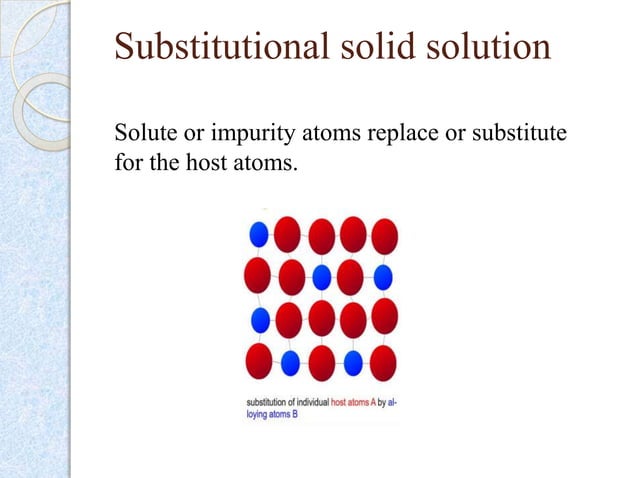 Substitutional solid solution

Solute or impurity atoms replace or substitute for the host atoms.

substitution of individual host atoms A by alloying atoms B